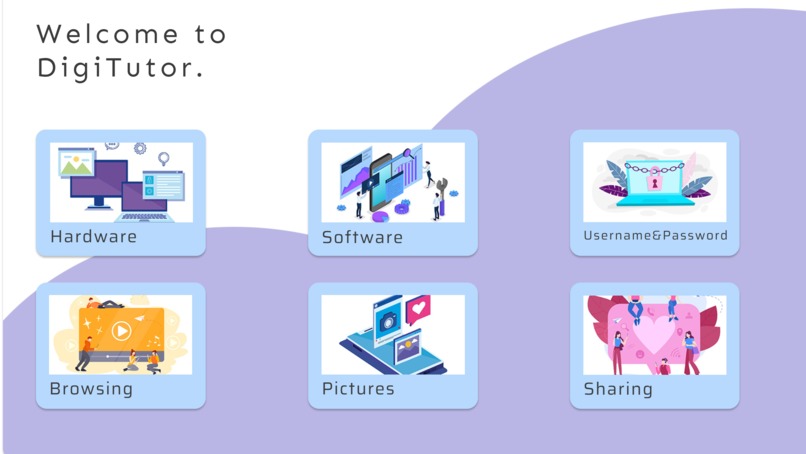 Welcome to DigiTutor.

Hardware

Software

Username&Password

Browsing

Pictures

Sharing